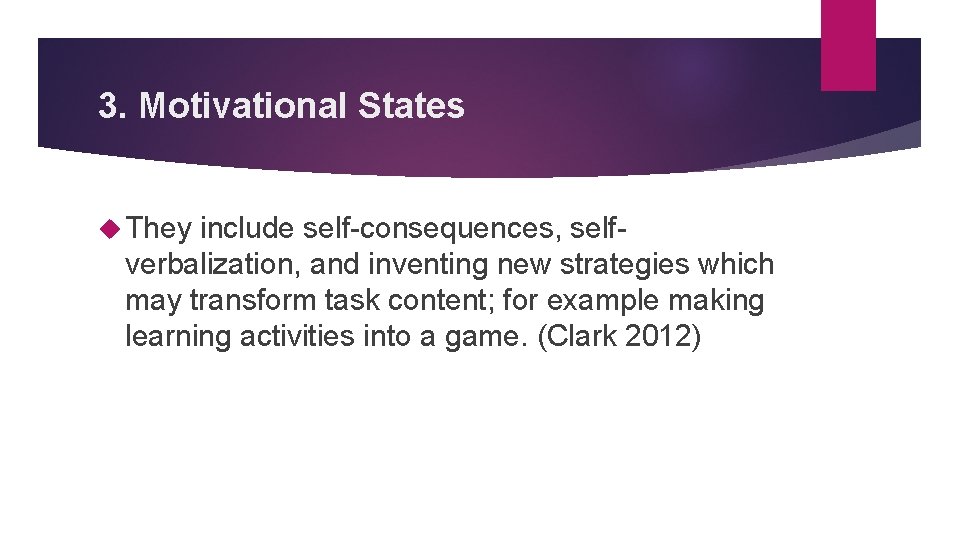 3. Motivational States

They include self-consequences, self-verbalization, and inventing new strategies which may transform task content; for example making learning activities into a game. (Clark 2012)